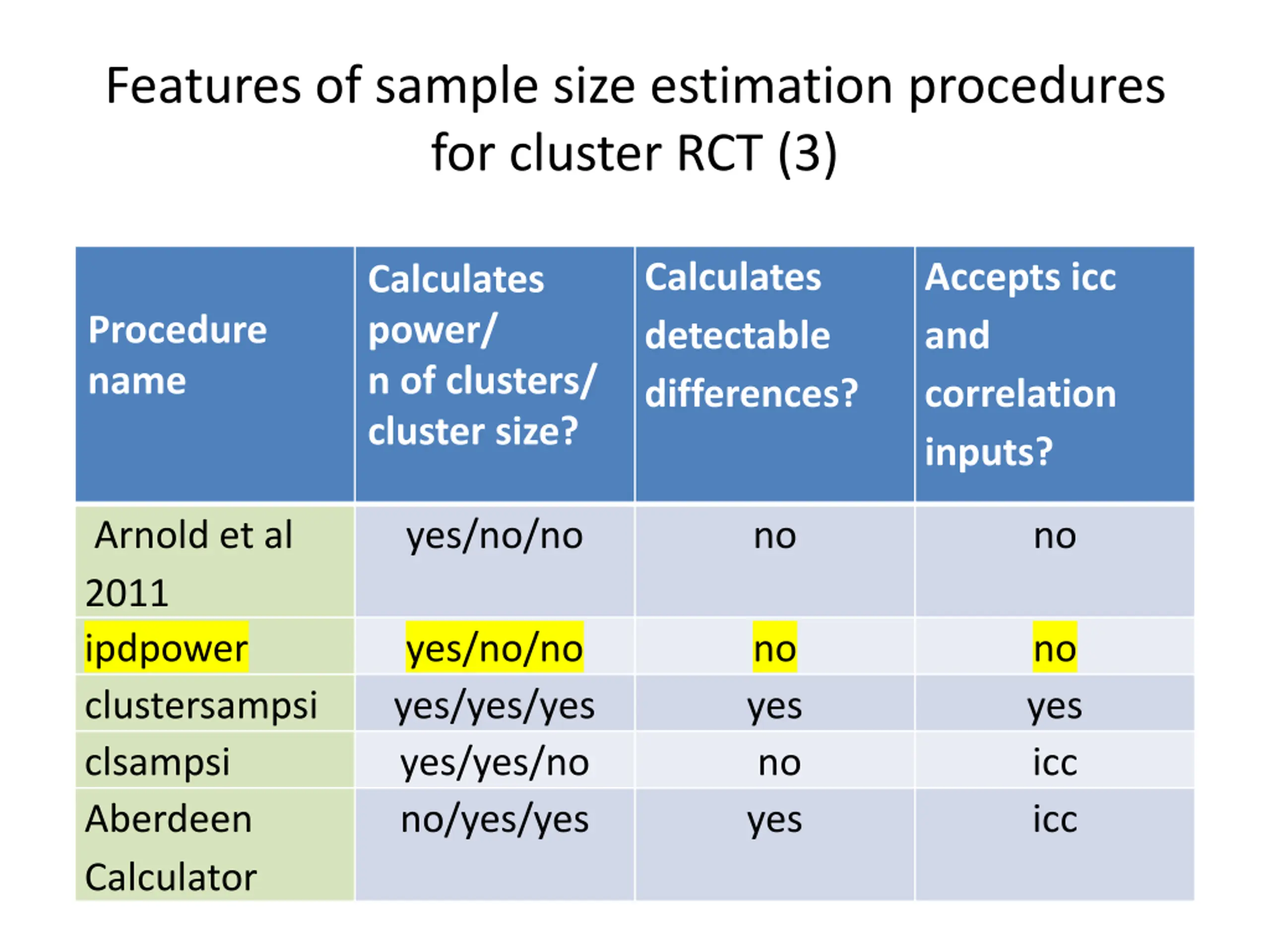 Features of sample size estimation procedures for cluster RCT (3)

| Procedure name | Calculates power/ n of clusters/ cluster size? | Calculates detectable differences? | Accepts icc and correlation inputs? |
|---|---|---|---|
| Arnold et al 2011 | yes/no/no | no | no |
| ipdpower | yes/no/no | no | no |
| clustersampsi | yes/yes/yes | yes | yes |
| clsampsi | yes/yes/no | no | icc |
| Aberdeen Calculator | no/yes/yes | yes | icc |